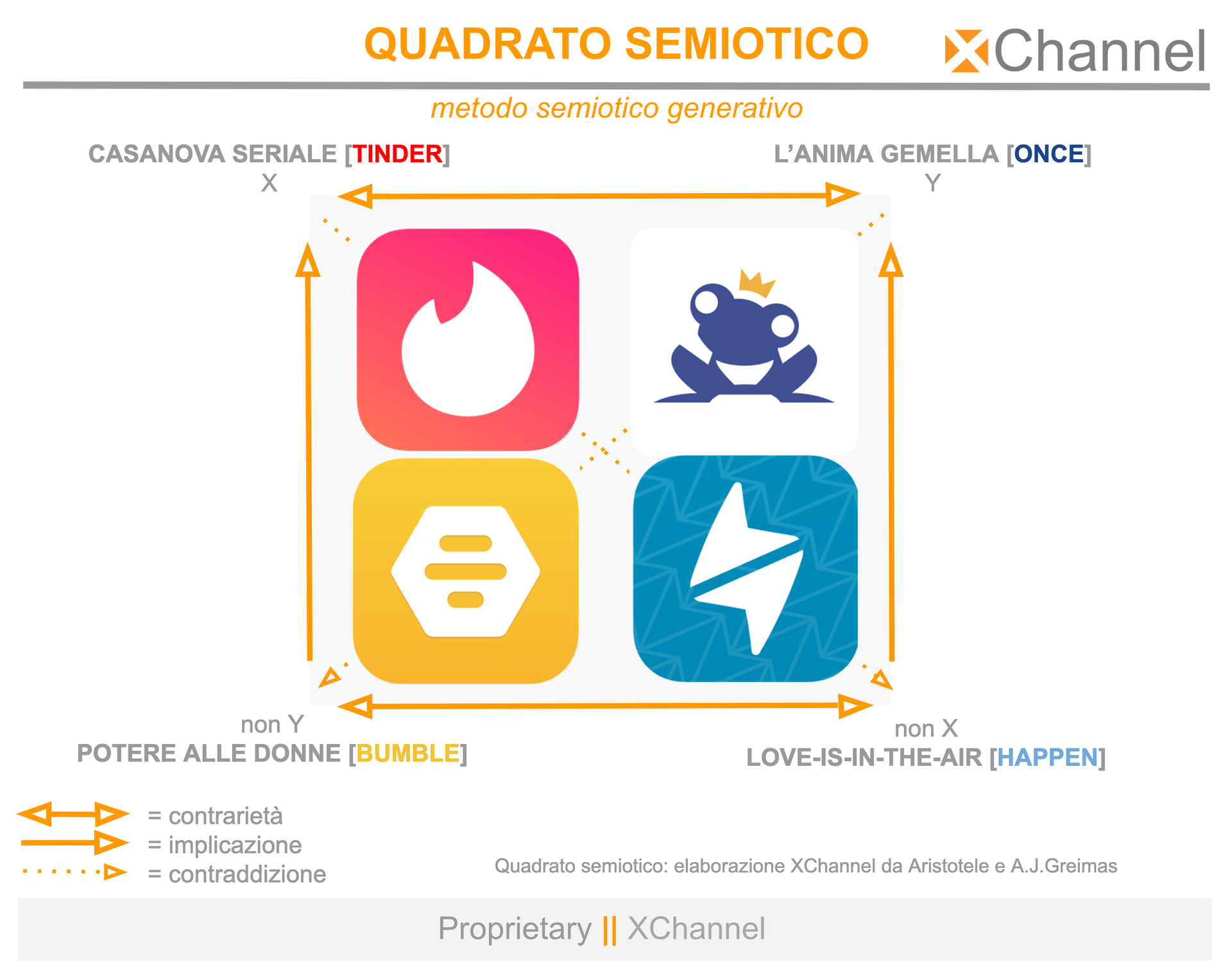 QUADRATO SEMIOTICO

XChannel

metodo semiotico generativo

CASANOVA SERIALE [TINDER]
X

L'ANIMA GEMELLA [ONCE]
Y

non Y
POTERE ALLE DONNE [BUMBLE]

non X
LOVE-IS-IN-THE-AIR [HAPPEN]

= contrarietà
= implicazione
= contraddizione

Quadrato semiotico: elaborazione XChannel da Aristotele e A.J.Greimas

Proprietary || XChannel